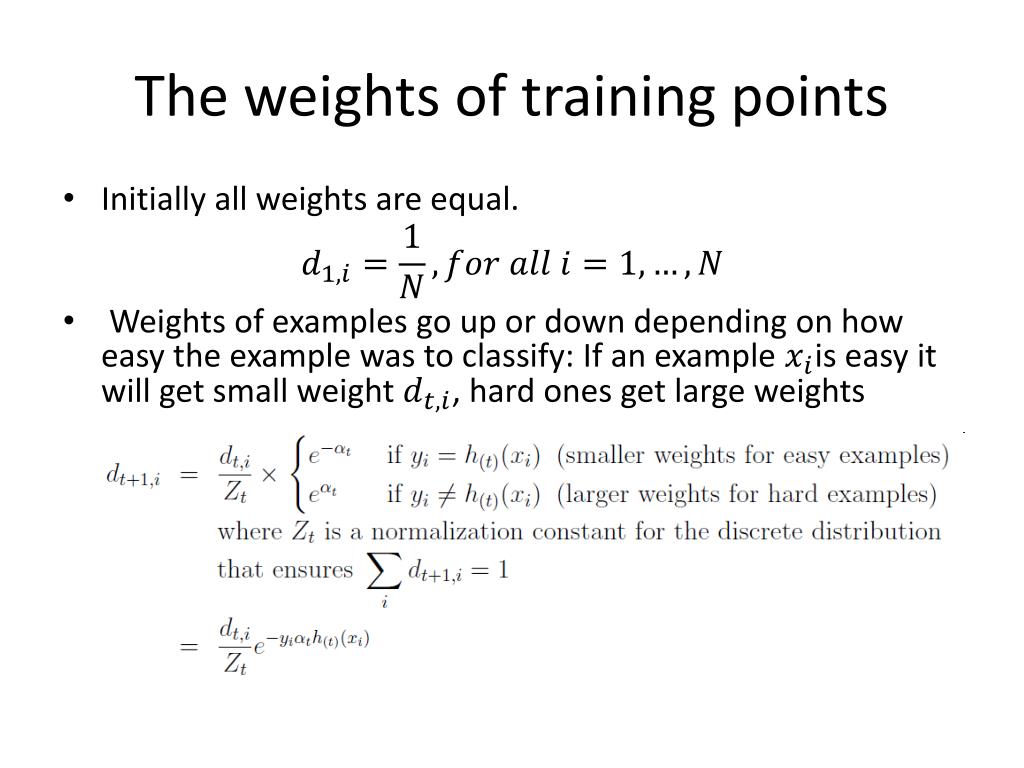 The weights of training points

• Initially all weights are equal.

$d_{1,i} = \frac{1}{N}, for\ all\ i = 1, \ldots, N$

• Weights of examples go up or down depending on how easy the example was to classify: If an example $x_i$ is easy it will get small weight $d_{t,i}$, hard ones get large weights

$d_{t+1,i} = \frac{d_{t,i}}{Z_t} \times \begin{cases} e^{-\alpha_t} & \text{if } y_i = h_{(t)}(x_i) \text{ (smaller weights for easy examples)} \\ e^{\alpha_t} & \text{if } y_i \neq h_{(t)}(x_i) \text{ (larger weights for hard examples)} \end{cases}$

where $Z_t$ is a normalization constant for the discrete distribution that ensures $\sum_i d_{t+1,i} = 1$

$= \frac{d_{t,i}}{Z_t} e^{-y_i \alpha_t h_{(t)}(x_i)}$